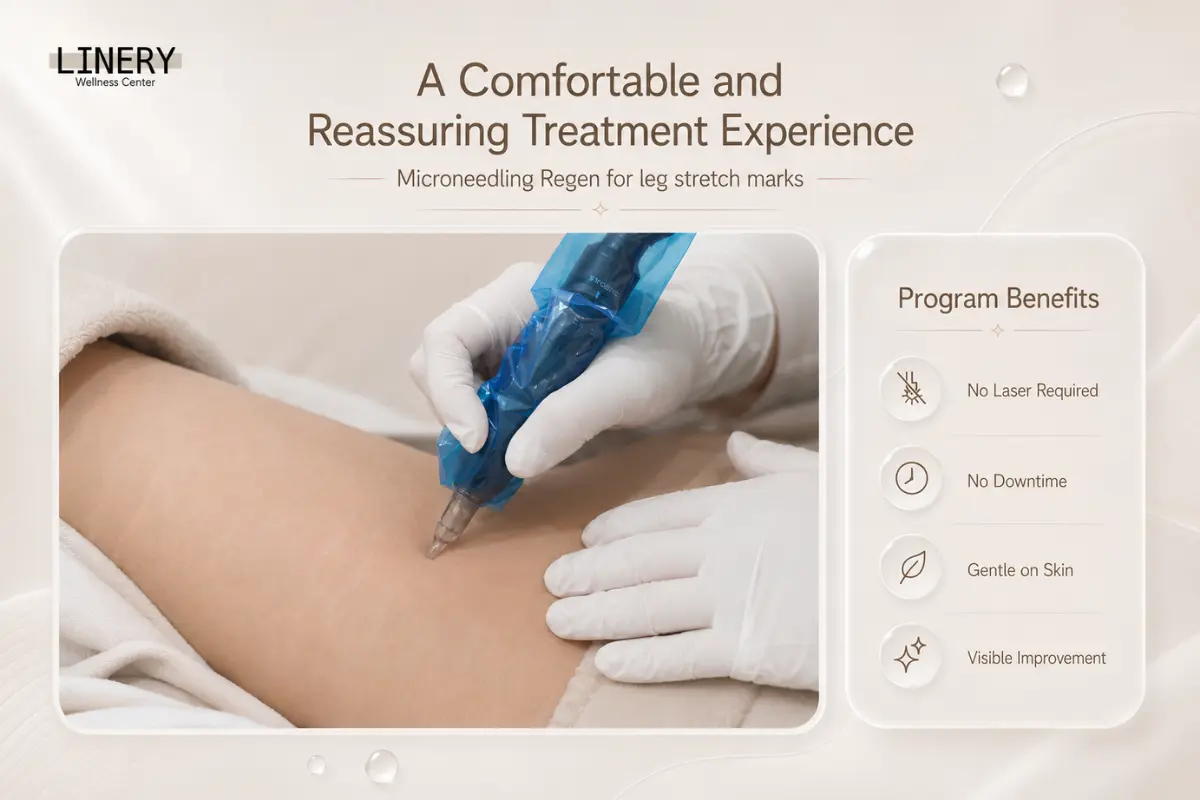 LINERY
Wellness Center

A Comfortable and Reassuring Treatment Experience

Microneedling Regen for leg stretch marks

Program Benefits

No Laser Required

No Downtime

Gentle on Skin

Visible Improvement